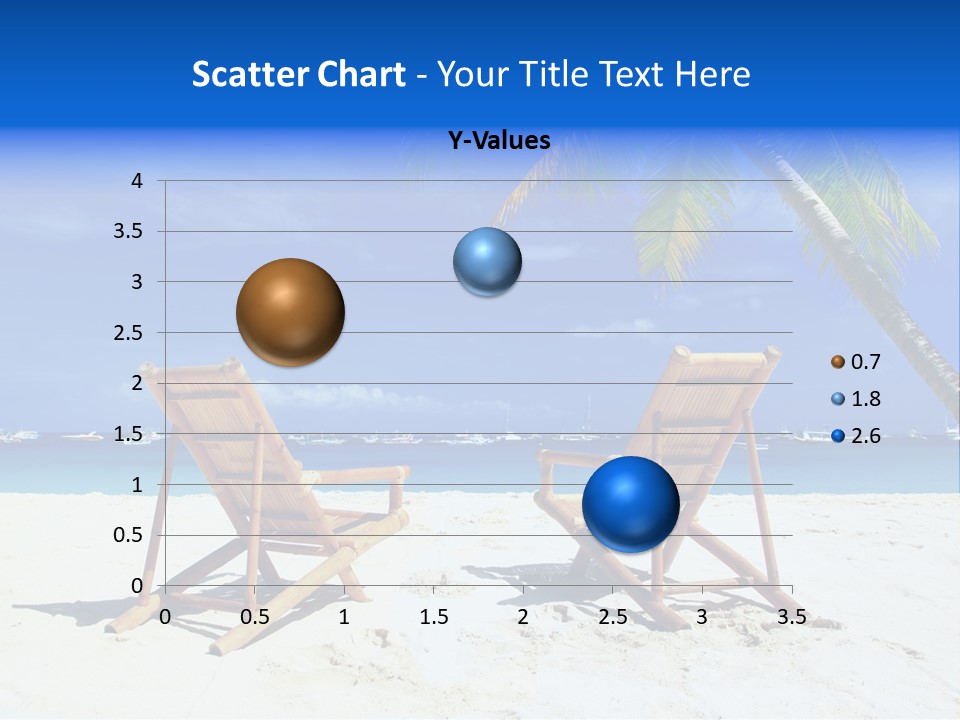 Scatter Chart - Your Title Text Here

Y-Values

4
3.5
3
2.5
2
1.5
1
0.5
0

0 0.5 1 1.5 2 2.5 3 3.5

0.7
1.8
2.6